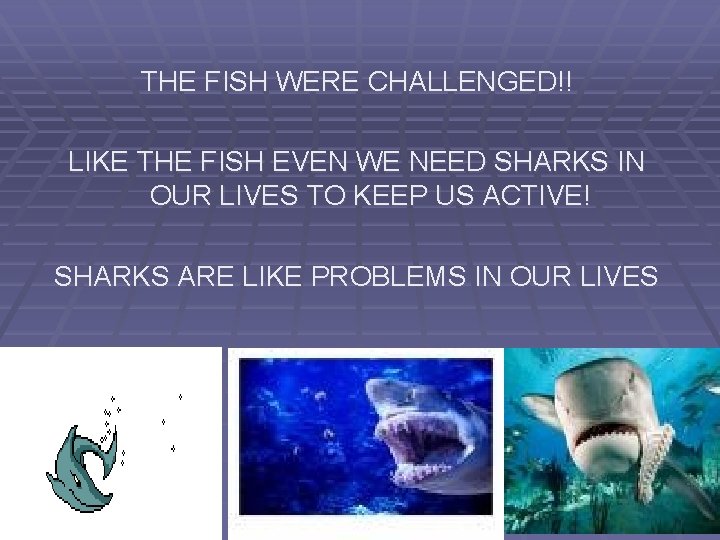 THE FISH WERE CHALLENGED!!

LIKE THE FISH EVEN WE NEED SHARKS IN OUR LIVES TO KEEP US ACTIVE!

SHARKS ARE LIKE PROBLEMS IN OUR LIVES